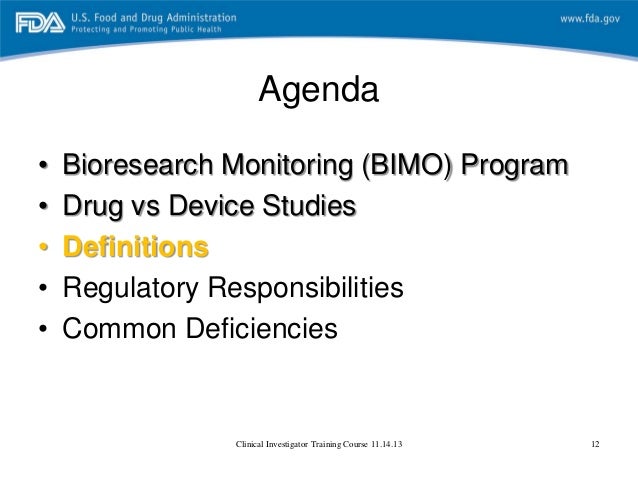 FDA U.S. Food and Drug Administration
Protecting and Promoting Public Health

www.fda.gov

Agenda

• Bioresearch Monitoring (BIMO) Program
• Drug vs Device Studies
• Definitions
• Regulatory Responsibilities
• Common Deficiencies

Clinical Investigator Training Course 11.14.13

12